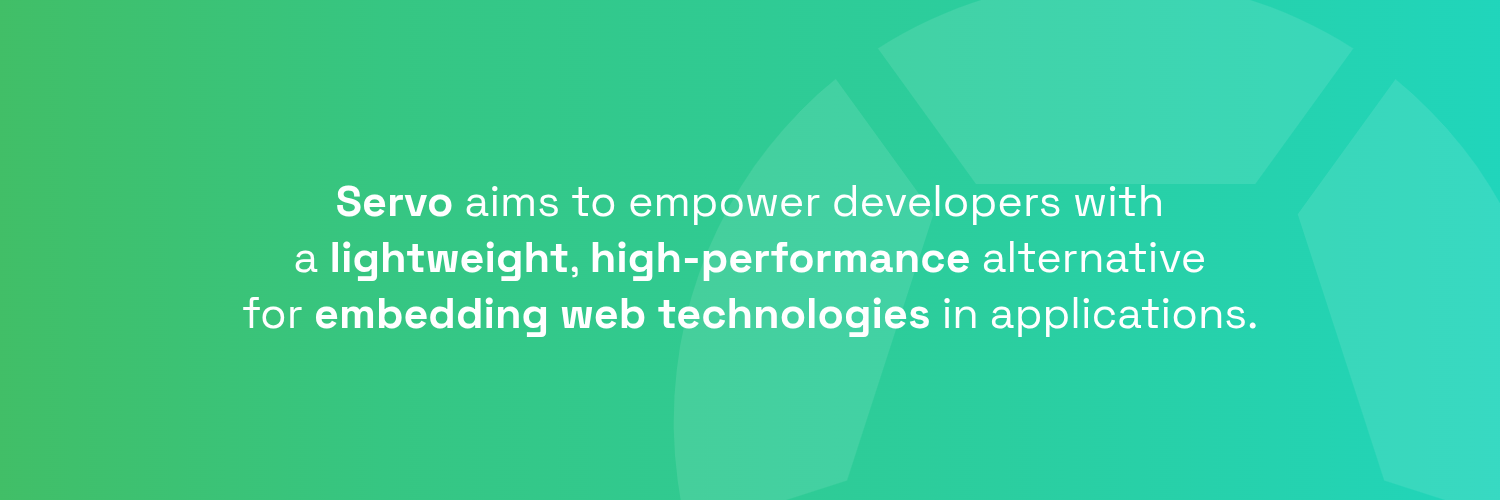 Servo aims to empower developers with a lightweight, high-performance alternative for embedding web technologies in applications.